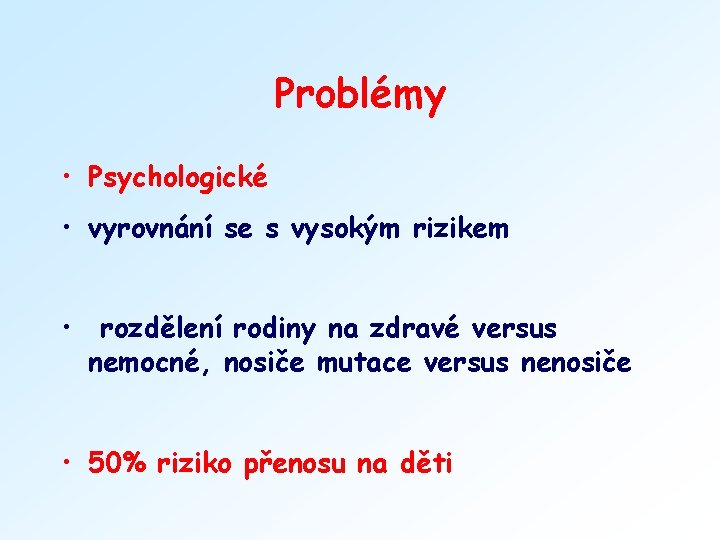 Problémy

• Psychologické

• vyrovnání se s vysokým rizikem

• rozdělení rodiny na zdravé versus nemocné, nosiče mutace versus nenosiče

• 50% riziko přenosu na děti